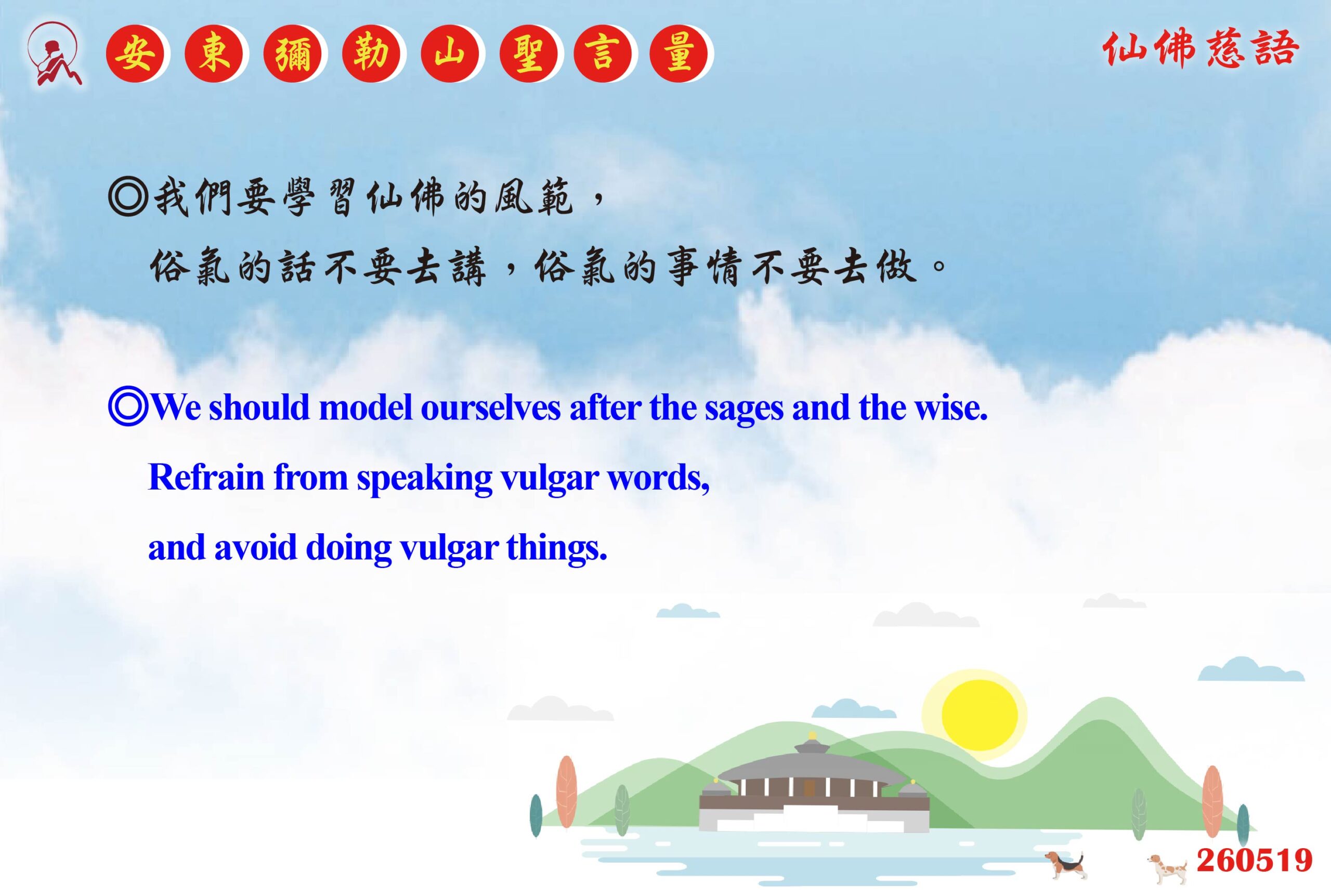 安東彌勒山聖言量

仙佛慈語

◎我們要學習仙佛的風範，
俗氣的話不要去講，俗氣的事情不要去做。

◎We should model ourselves after the sages and the wise.
Refrain from speaking vulgar words,
and avoid doing vulgar things.

260519